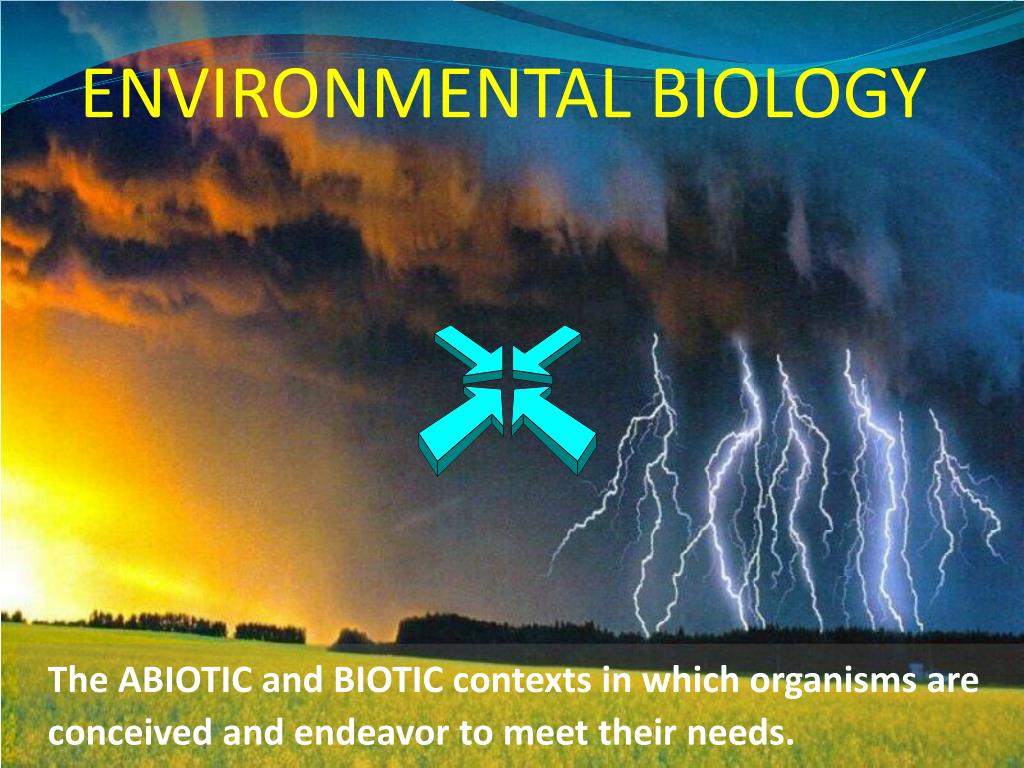 ENVIRONMENTAL BIOLOGY

The ABIOTIC and BIOTIC contexts in which organisms are conceived and endeavor to meet their needs.